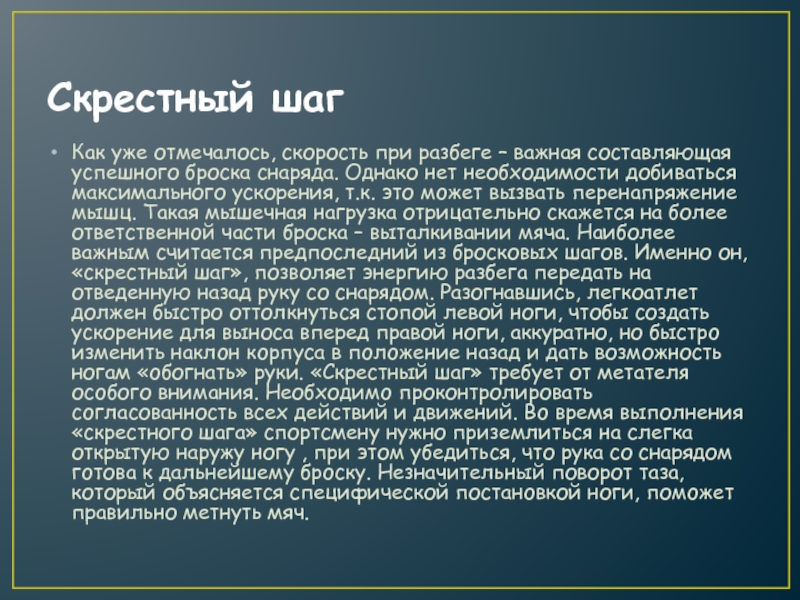 Скрестный шаг

• Как уже отмечалось, скорость при разбеге – важная составляющая успешного броска снаряда. Однако нет необходимости добиваться максимального ускорения, т.к. это может вызвать перенапряжение мышц. Такая мышечная нагрузка отрицательно скажется на более ответственной части броска – выталкивании мяча. Наиболее важным считается предпоследний из бросковых шагов. Именно он, «скрестный шаг», позволяет энергию разбега передать на отведенную назад руку со снарядом. Разогнавшись, легкоатлет должен быстро оттолкнуться стопой левой ноги, чтобы создать ускорение для выноса вперед правой ноги, аккуратно, но быстро изменить наклон корпуса в положение назад и дать возможность ногам «обогнать» руки. «Скрестный шаг» требует от метателя особого внимания. Необходимо проконтролировать согласованность всех действий и движений. Во время выполнения «скрестного шага» спортсмену нужно приземлиться на слегка открытую наружу ногу , при этом убедиться, что рука со снарядом готова к дальнейшему броску. Незначительный поворот таза, который объясняется специфической постановкой ноги, поможет правильно метнуть мяч.